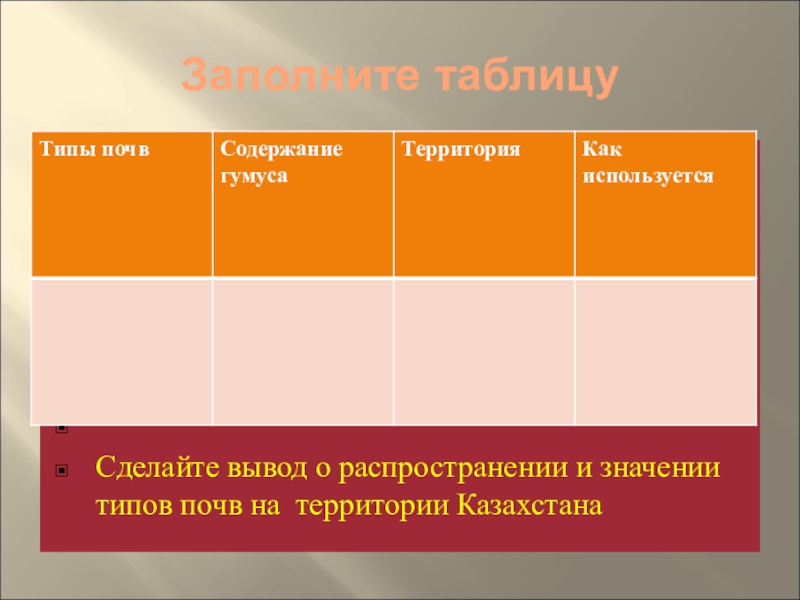 Заполните таблицу

| Типы почв | Содержание гумуса | Территория | Как используется |
|---|---|---|---|
| | | | |

Сделайте вывод о распространении и значении типов почв на территории Казахстана